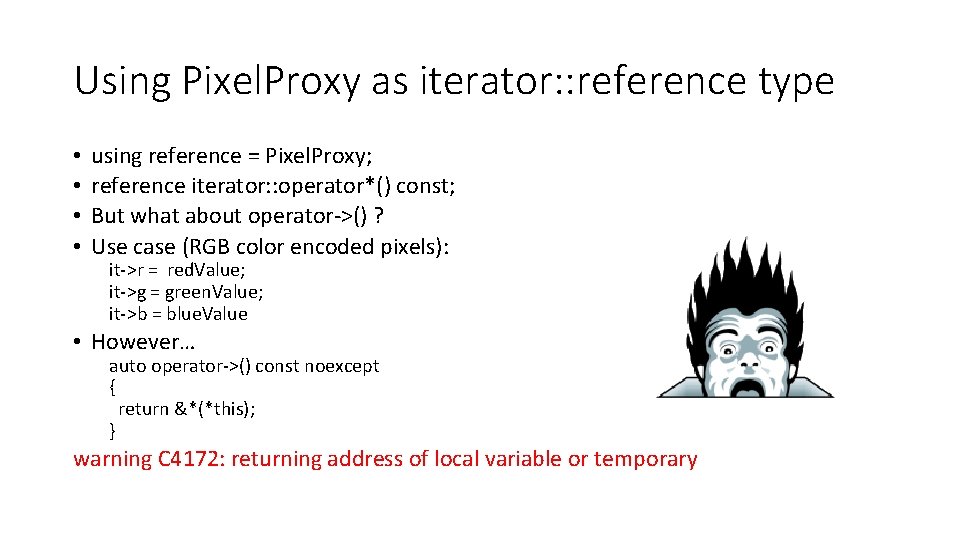 Using PixelProxy as iterator::reference type

• using reference = PixelProxy;
• reference iterator::operator*() const;
• But what about operator->() ?
• Use case (RGB color encoded pixels):

it->r = redValue;
it->g = greenValue;
it->b = blueValue

• However…

auto operator->() const noexcept
{
return &*(*this);
}

warning C4172: returning address of local variable or temporary